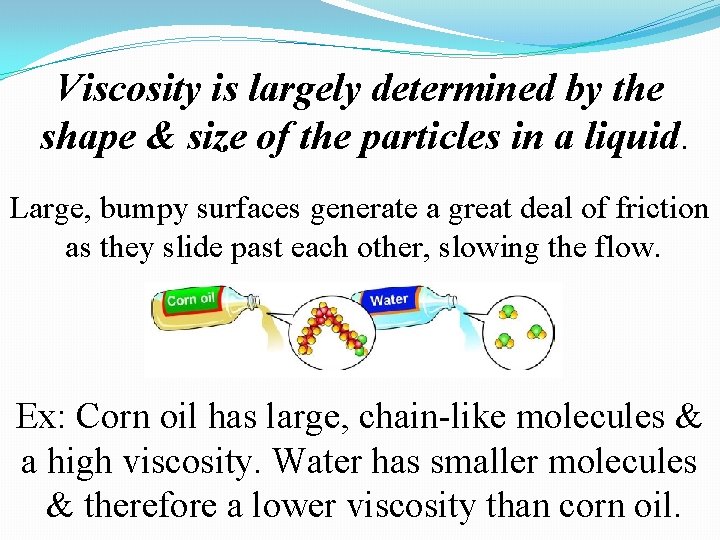 Viscosity is largely determined by the shape & size of the particles in a liquid.

Large, bumpy surfaces generate a great deal of friction as they slide past each other, slowing the flow.

Corn oil

Water

Ex: Corn oil has large, chain-like molecules & a high viscosity. Water has smaller molecules & therefore a lower viscosity than corn oil.